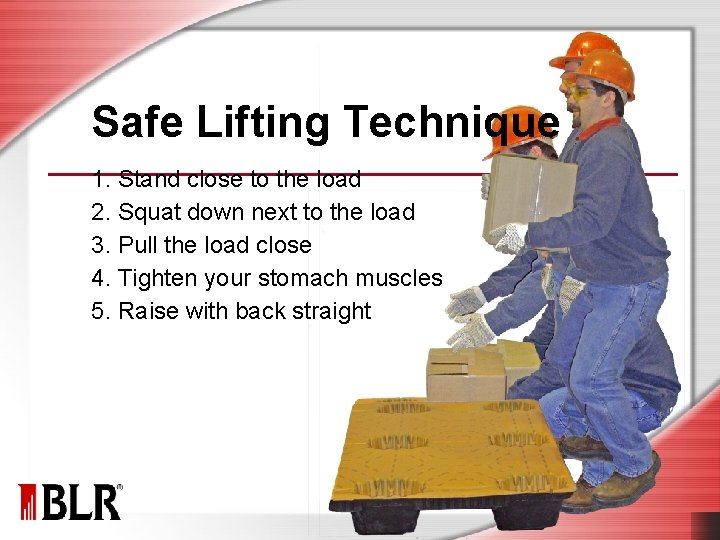 Safe Lifting Technique

1. Stand close to the load
2. Squat down next to the load
3. Pull the load close
4. Tighten your stomach muscles
5. Raise with back straight

BLR®